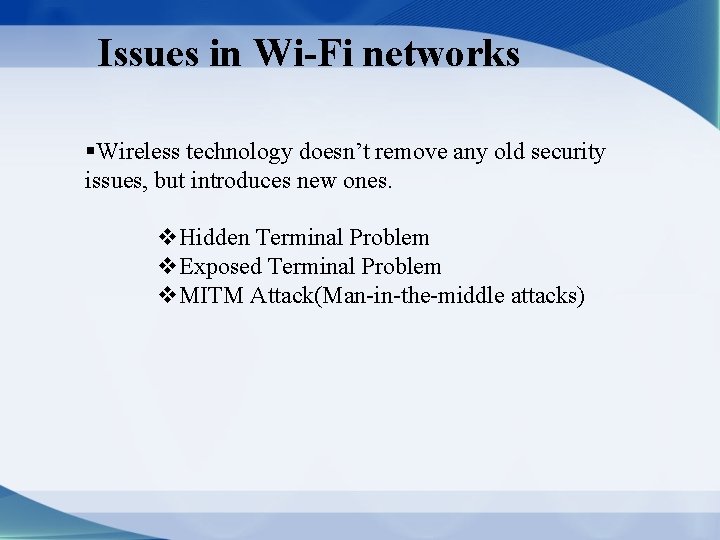 Issues in Wi-Fi networks

▪Wireless technology doesn’t remove any old security issues, but introduces new ones.

❖Hidden Terminal Problem
❖Exposed Terminal Problem
❖MITM Attack(Man-in-the-middle attacks)